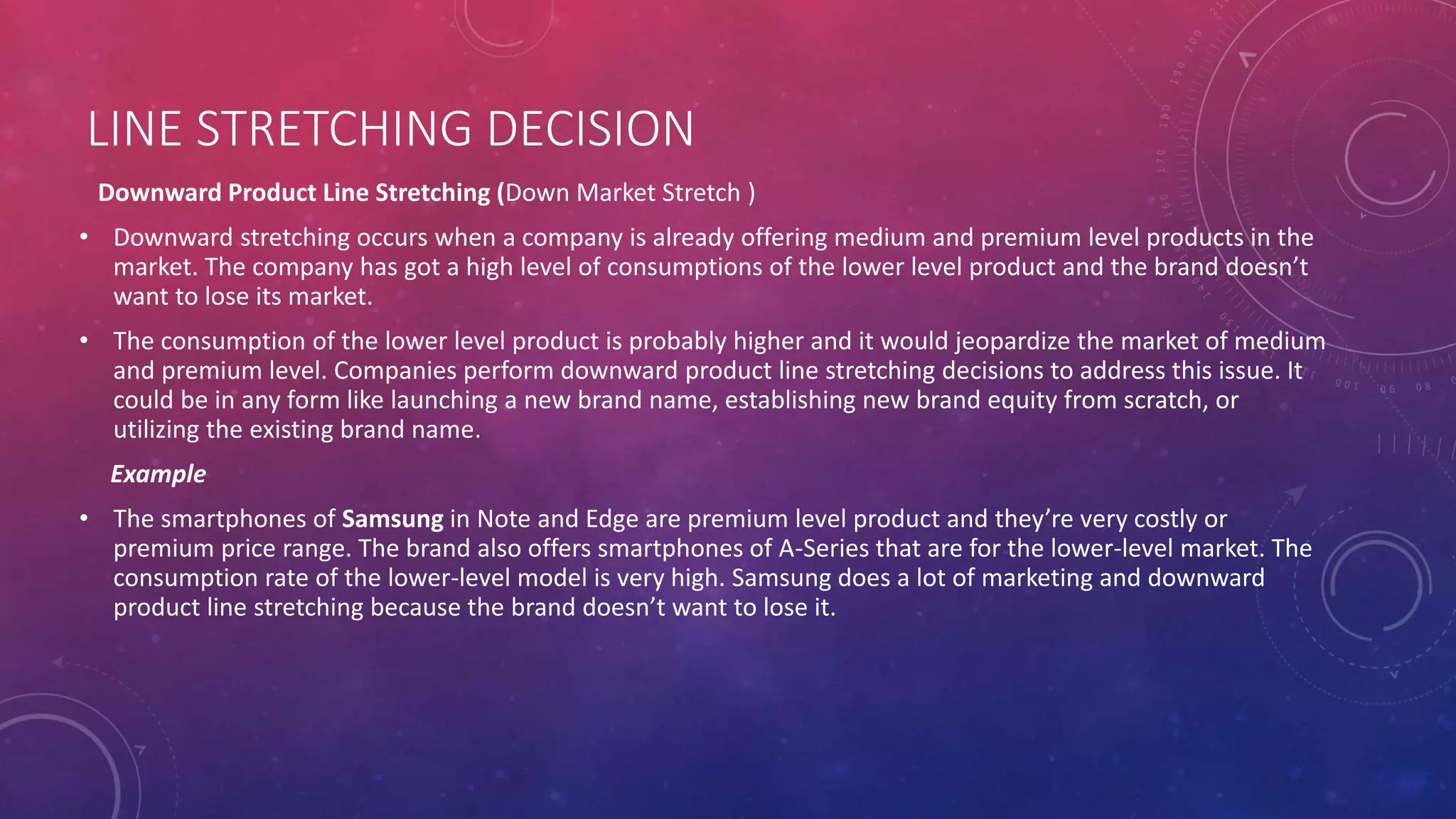 LINE STRETCHING DECISION

Downward Product Line Stretching (Down Market Stretch )

• Downward stretching occurs when a company is already offering medium and premium level products in the market. The company has got a high level of consumptions of the lower level product and the brand doesn't want to lose its market.

• The consumption of the lower level product is probably higher and it would jeopardize the market of medium and premium level. Companies perform downward product line stretching decisions to address this issue. It could be in any form like launching a new brand name, establishing new brand equity from scratch, or utilizing the existing brand name.

Example

• The smartphones of Samsung in Note and Edge are premium level product and they're very costly or premium price range. The brand also offers smartphones of A-Series that are for the lower-level market. The consumption rate of the lower-level model is very high. Samsung does a lot of marketing and downward product line stretching because the brand doesn't want to lose it.